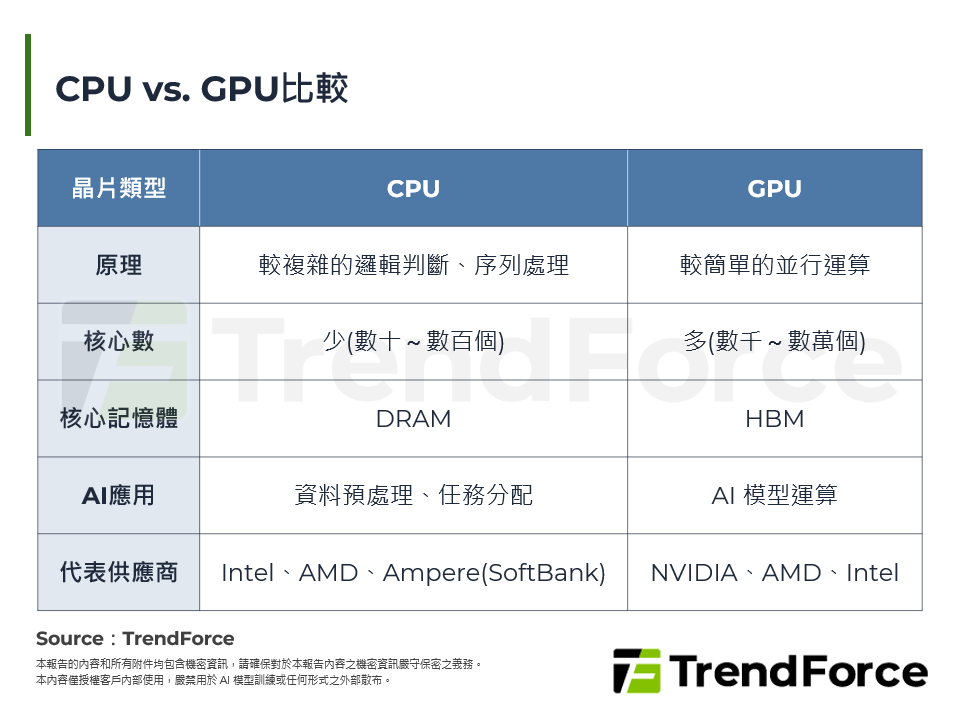 CPU vs. GPU比較

| 晶片類型 | CPU | GPU |
|---|---|---|
| 原理 | 較複雜的邏輯判斷、序列處理 | 較簡單的並行運算 |
| 核心數 | 少(數十～數百個) | 多(數千～數萬個) |
| 核心記憶體 | DRAM | HBM |
| AI應用 | 資料預處理、任務分配 | AI 模型運算 |
| 代表供應商 | Intel、AMD、Ampere(SoftBank) | NVIDIA、AMD、Intel |

TrendForce

Source：TrendForce

本報告的內容和所有附件均包含機密資訊，請確保對於本報告內容之機密資訊嚴守保密之義務。
本內容僅授權客戶內部使用，嚴禁用於 AI 模型訓練或任何形式之外部散布。

TrendForce